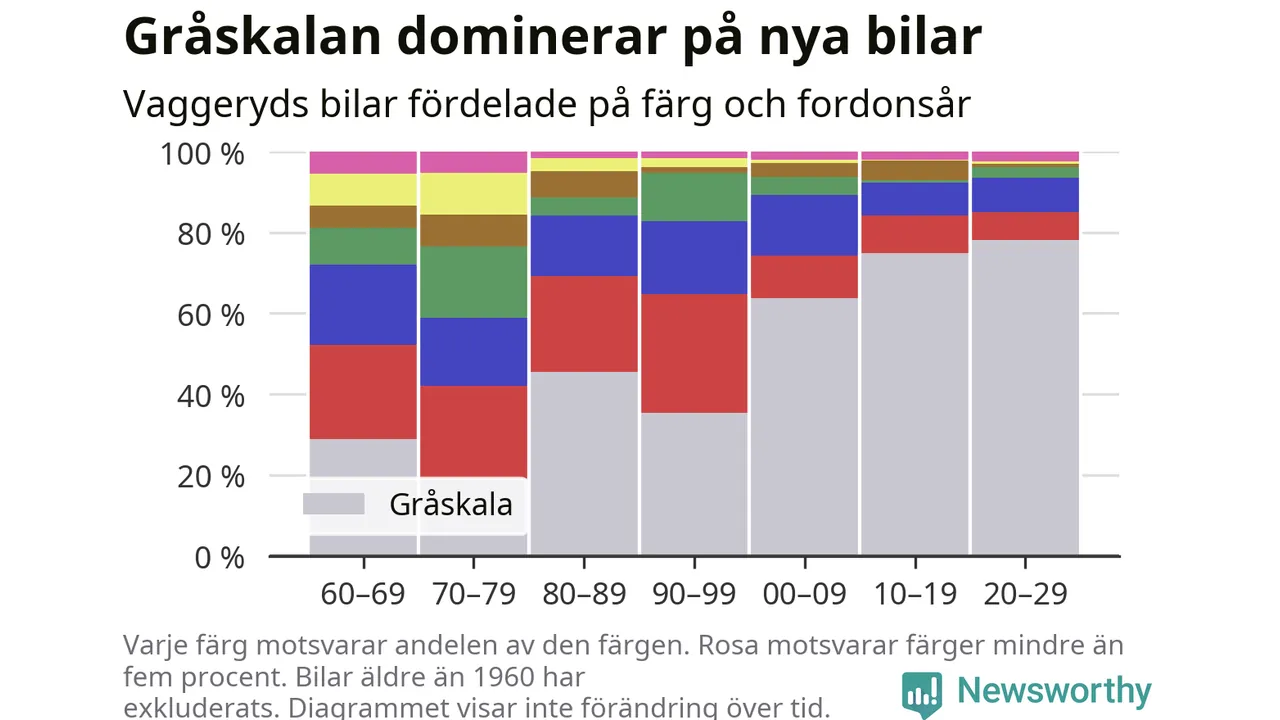 Gråskalan dominerar på nya bilar

Vaggeryds bilar fördelade på färg och fordonsår

100 %
80 %
60 %
40 %
20 %
0 %

Gråskala

60–69 70–79 80–89 90–99 00–09 10–19 20–29

Varje färg motsvarar andelen av den färgen. Rosa motsvarar färger mindre än fem procent. Bilar äldre än 1960 har exkluderats. Diagrammet visar inte förändring över tid.

Newsworthy